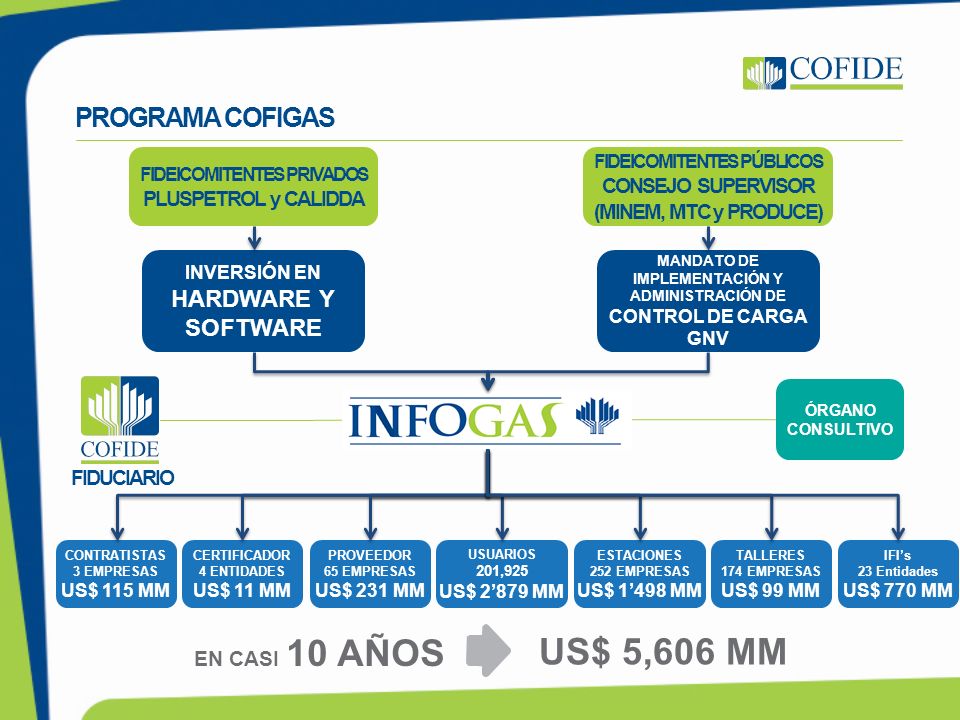 COFIDE

PROGRAMA COFIGAS

FIDEICOMITENTES PRIVADOS
PLUSPETROL y CALIDDA

FIDEICOMITENTES PÚBLICOS
CONSEJO SUPERVISOR
(MINEM, MTC y PRODUCE)

INVERSIÓN EN
HARDWARE Y
SOFTWARE

MANDATO DE IMPLEMENTACIÓN Y ADMINISTRACIÓN DE
CONTROL DE CARGA GNV

COFIDE
FIDUCIARIO

INFOGAS

ÓRGANO CONSULTIVO

CONTRATISTAS
3 EMPRESAS
US$ 115 MM

CERTIFICADOR
4 ENTIDADES
US$ 11 MM

PROVEEDOR
65 EMPRESAS
US$ 231 MM

USUARIOS
201,925
US$ 2'879 MM

ESTACIONES
252 EMPRESAS
US$ 1'498 MM

TALLERES
174 EMPRESAS
US$ 99 MM

IFI's
23 Entidades
US$ 770 MM

EN CASI 10 AÑOS US$ 5,606 MM